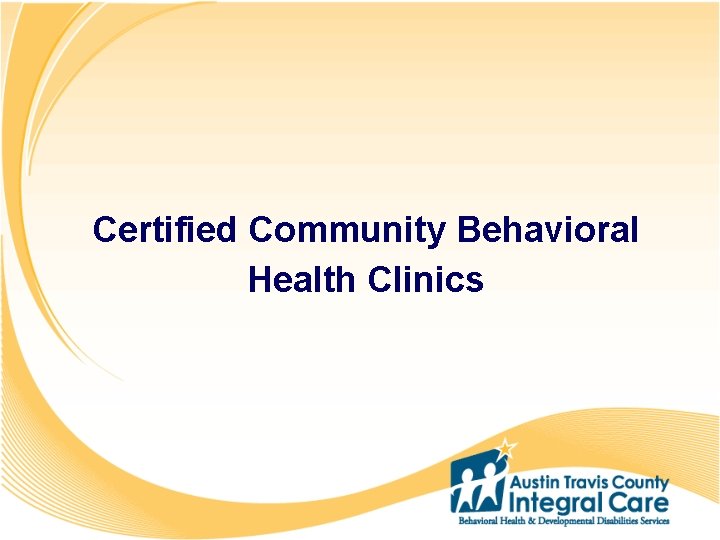 Certified Community Behavioral Health Clinics

Austin Travis County
Integral Care
Behavioral Health & Developmental Disabilities Services